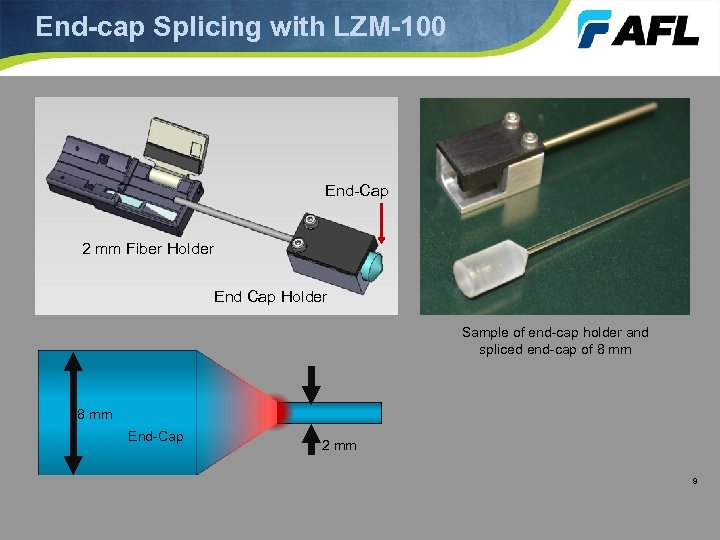 End-cap Splicing with LZM-100

AFL

End-Cap

2 mm Fiber Holder

End Cap Holder

Sample of end-cap holder and spliced end-cap of 8 mm

8 mm

End-Cap

2 mm

9